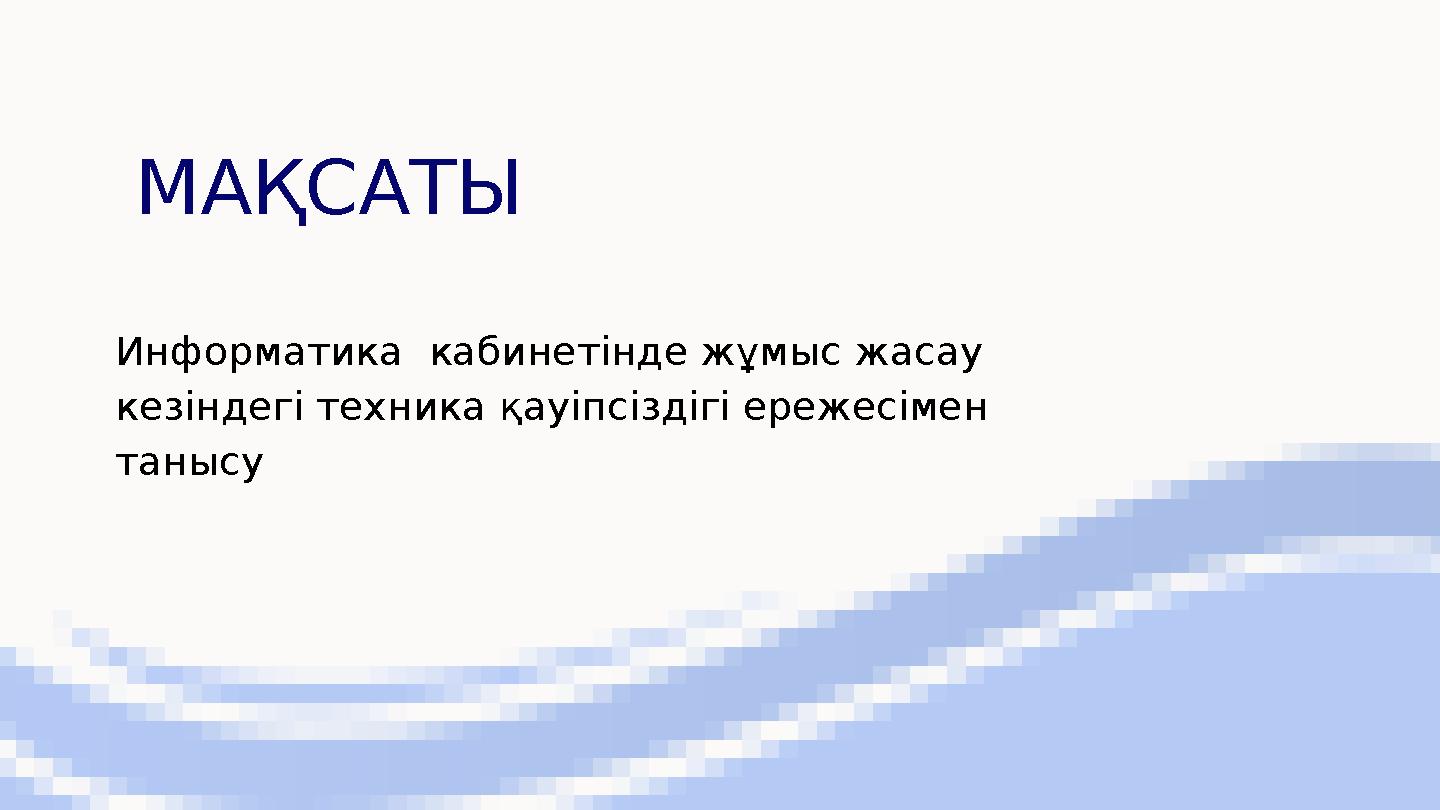 МАҚСАТЫ

Информатика кабинетінде жұмыс жасау кезіндегі техника қауіпсіздігі ережесімен танысу